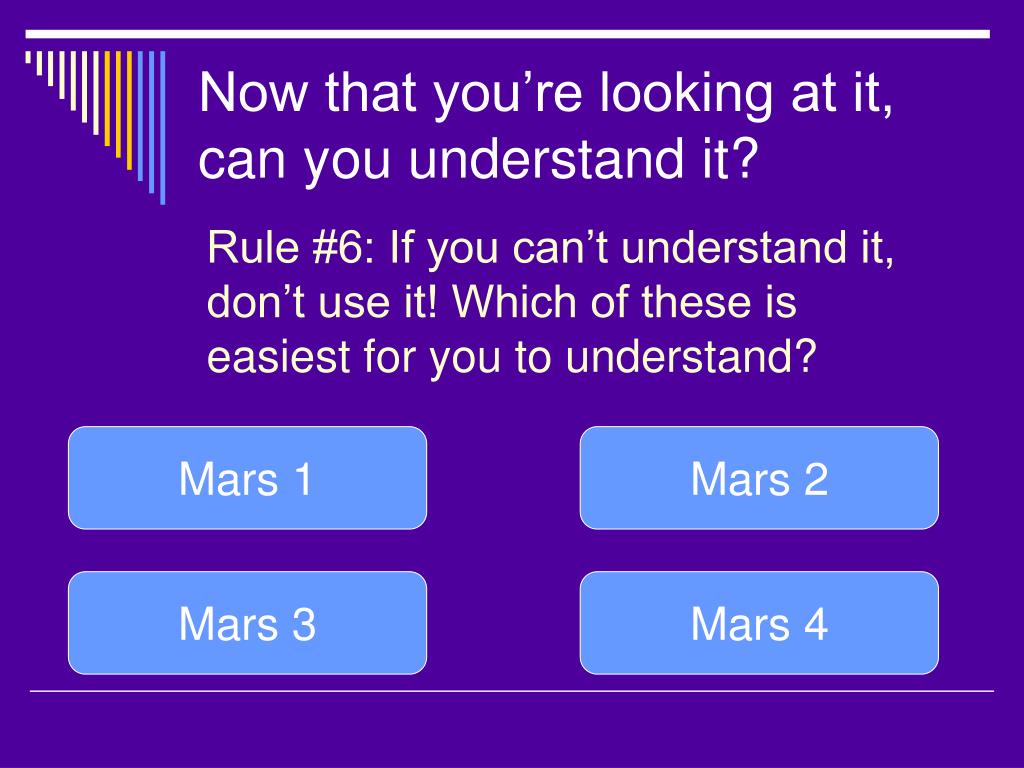 Now that you’re looking at it, can you understand it?

Rule #6: If you can’t understand it, don’t use it! Which of these is easiest for you to understand?

Mars 1

Mars 2

Mars 3

Mars 4